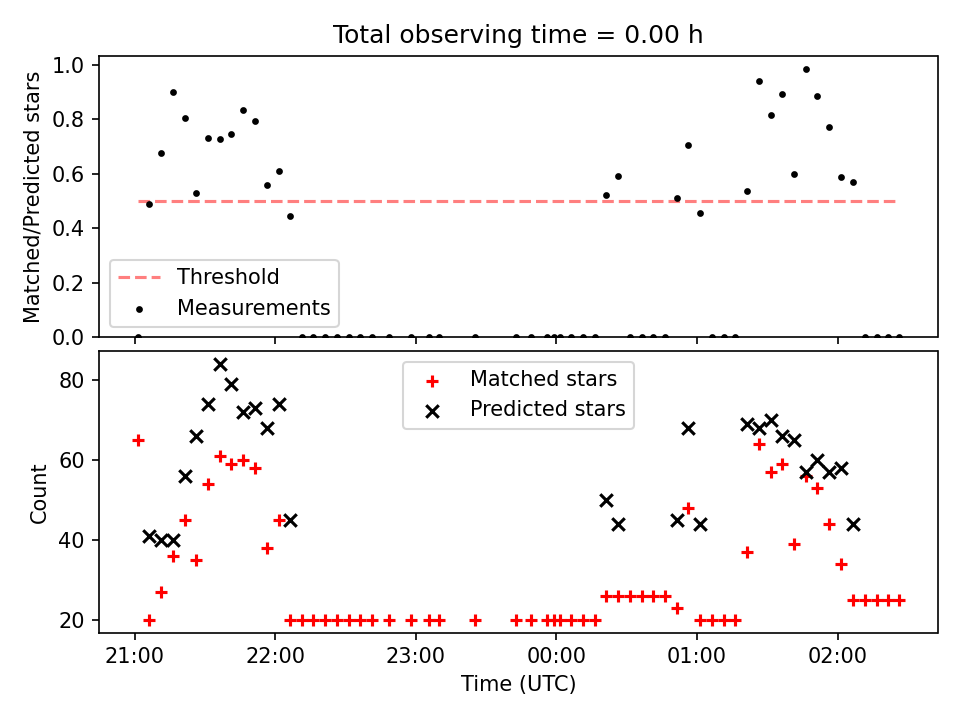 Total observing time = 0.00 h

Matched/Predicted stars

1.0
0.8
0.6
0.4
0.2
0.0

Threshold
Measurements

Count

80
60
40
20

Matched stars
Predicted stars

21:00
22:00
23:00
00:00
01:00
02:00

Time (UTC)